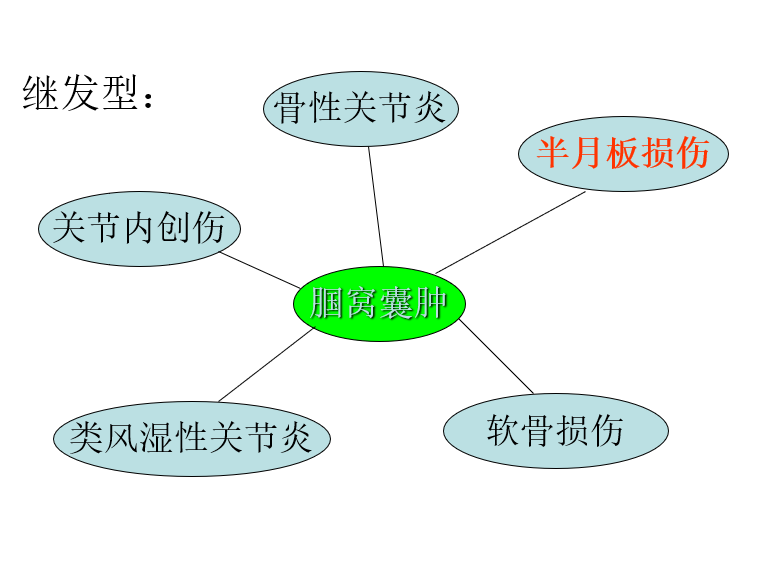 继发型：

骨性关节炎

半月板损伤

关节内创伤

腘窝囊肿

类风湿性关节炎

软骨损伤